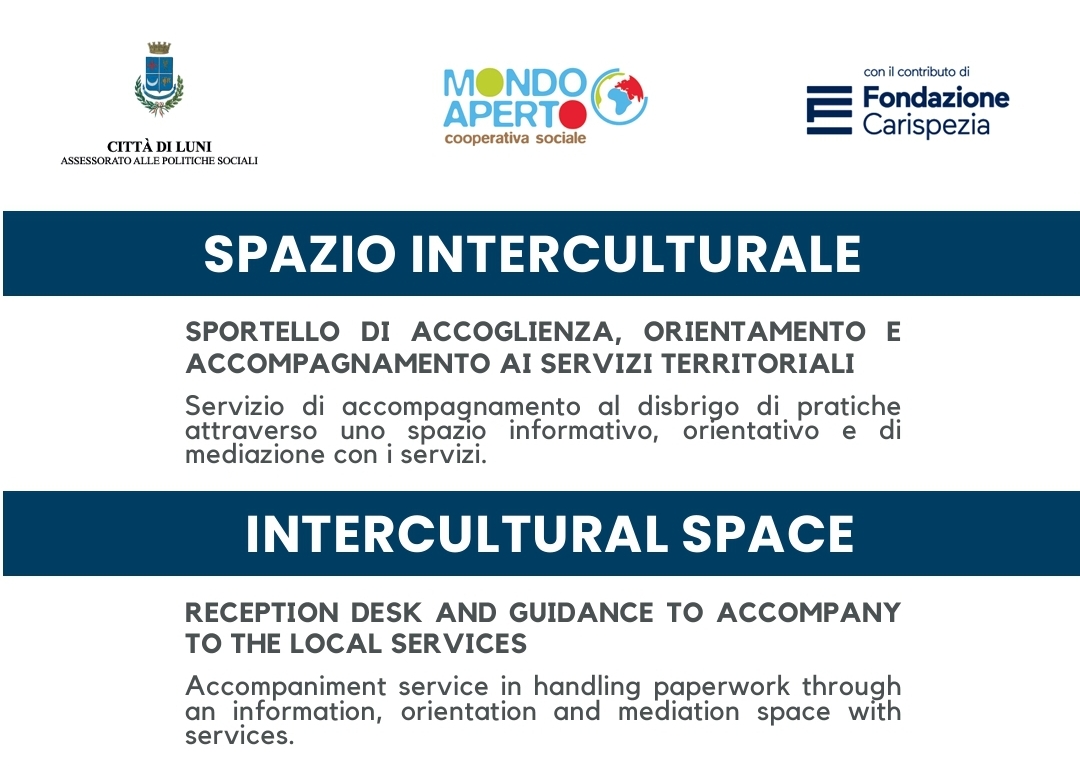 CITTÀ DI LUNI
ASSESSORATO ALLE POLITICHE SOCIALI

MONDO APERTO
cooperativa sociale

con il contributo di
Fondazione Carispezia

SPAZIO INTERCULTURALE

SPORTELLO DI ACCOGLIENZA, ORIENTAMENTO E ACCOMPAGNAMENTO AI SERVIZI TERRITORIALI

Servizio di accompagnamento al disbrigo di pratiche attraverso uno spazio informativo, orientativo e di mediazione con i servizi.

INTERCULTURAL SPACE

RECEPTION DESK AND GUIDANCE TO ACCOMPANY TO THE LOCAL SERVICES

Accompaniment service in handling paperwork through an information, orientation and mediation space with services.